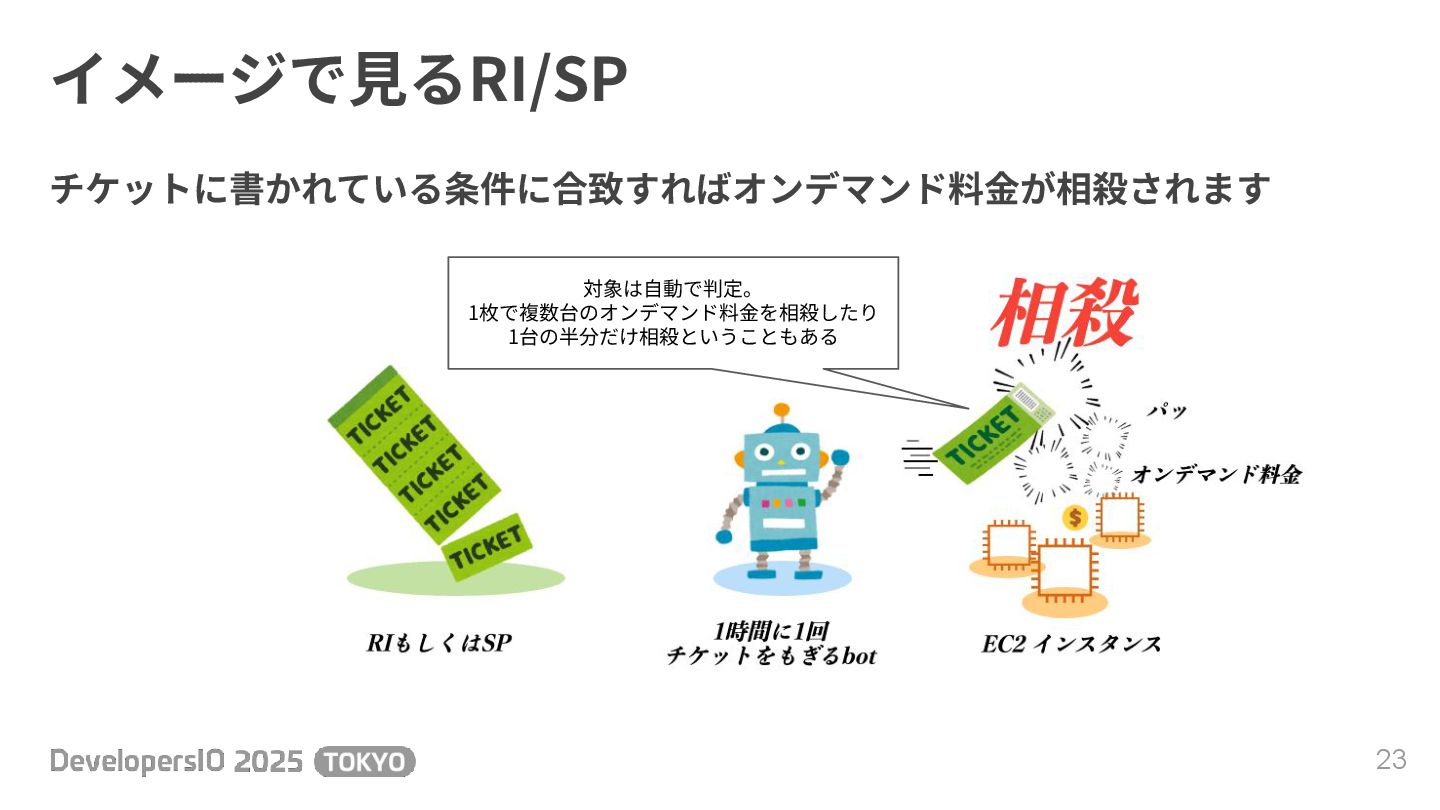 イメージで見るRI/SP

チケットに書かれている条件に合致すればオンデマンド料金が相殺されます

対象は自動で判定。
1枚で複数台のオンデマンド料金を相殺したり
1台の半分だけ相殺ということもある

相殺

TICKET
TICKET
TICKET
TICKET
TICKET

TICKET

パッ

オンデマンド料金

$

RIもしくはSP

1時間に1回
チケットをもぎるbot

EC2 インスタンス

DevelopersIO 2025 TOKYO

23